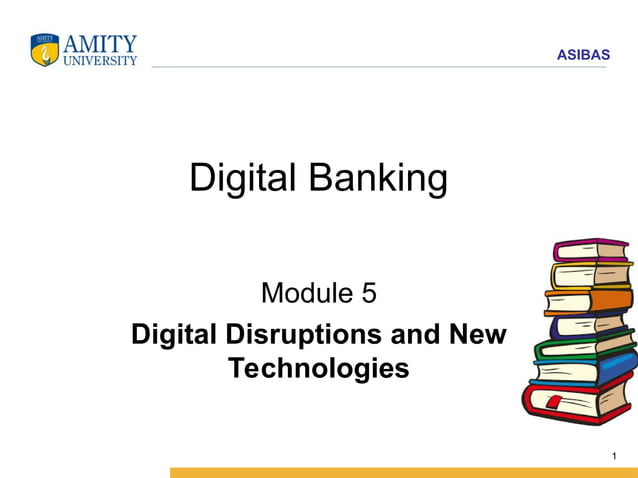 AMITY UNIVERSITY

ASIBAS

Digital Banking

Module 5

Digital Disruptions and New Technologies

1